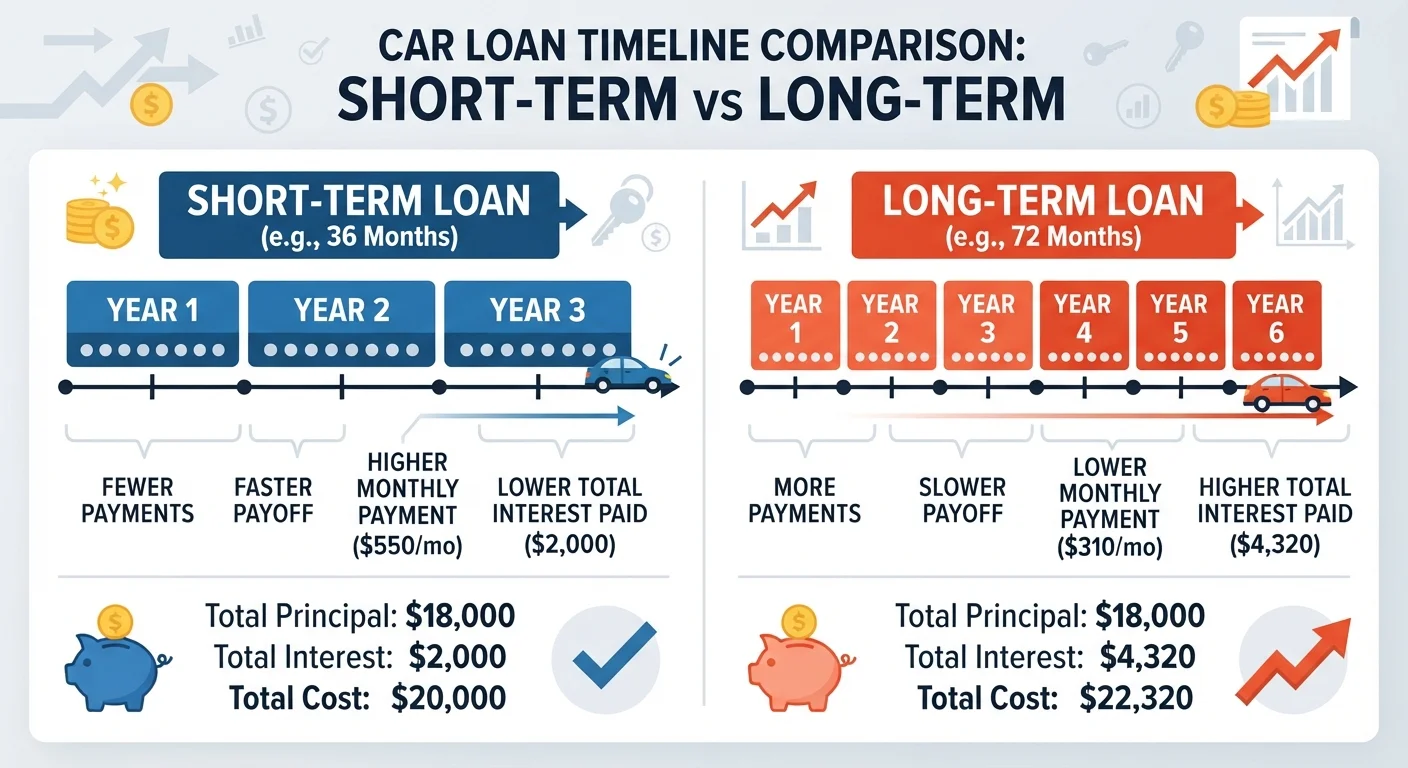 CAR LOAN TIMELINE COMPARISON:
SHORT-TERM vs LONG-TERM

SHORT-TERM LOAN
(e.g., 36 Months)

YEAR 1
YEAR 2
YEAR 3

FEWER PAYMENTS
FASTER PAYOFF
HIGHER MONTHLY PAYMENT ($550/mo)
LOWER TOTAL INTEREST PAID ($2,000)

Total Principal: $18,000
Total Interest: $2,000
Total Cost: $20,000

LONG-TERM LOAN
(e.g., 72 Months)

YEAR 1
YEAR 2
YEAR 3
YEAR 4
YEAR 5
YEAR 6

MORE PAYMENTS
SLOWER PAYOFF
LOWER MONTHLY PAYMENT ($310/mo)
HIGHER TOTAL INTEREST PAID ($4,320)

Total Principal: $18,000
Total Interest: $4,320
Total Cost: $22,320